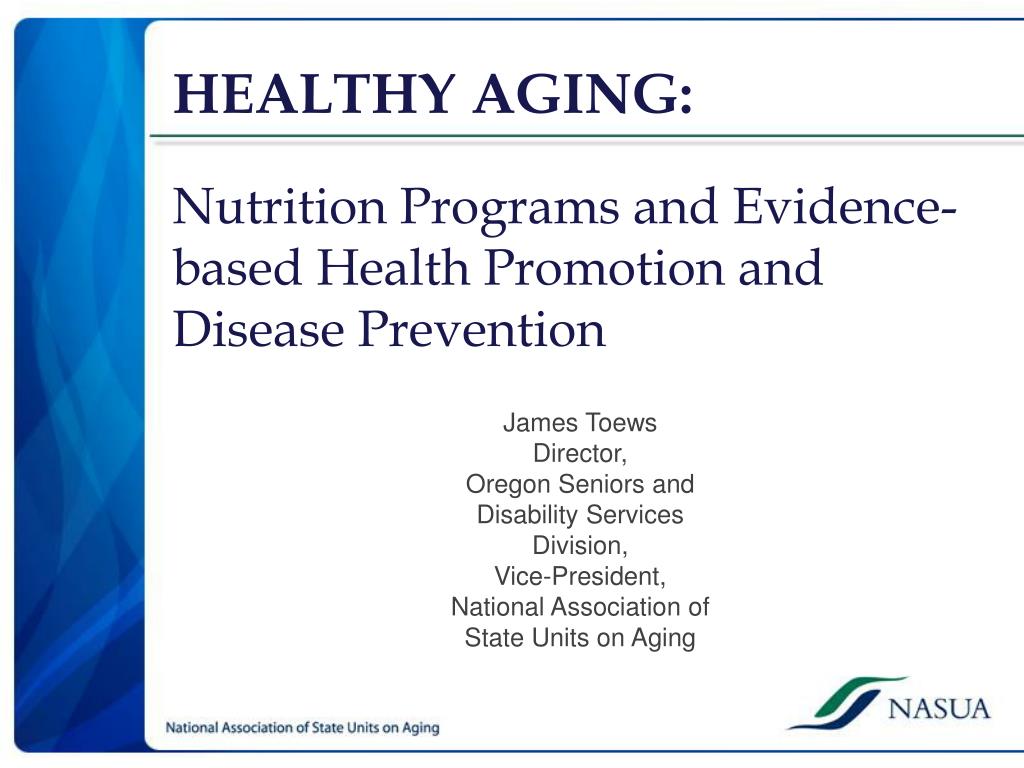 HEALTHY AGING:

Nutrition Programs and Evidence-based Health Promotion and Disease Prevention

James Toews
Director,
Oregon Seniors and Disability Services Division,
Vice-President,
National Association of State Units on Aging

National Association of State Units on Aging

NASUA